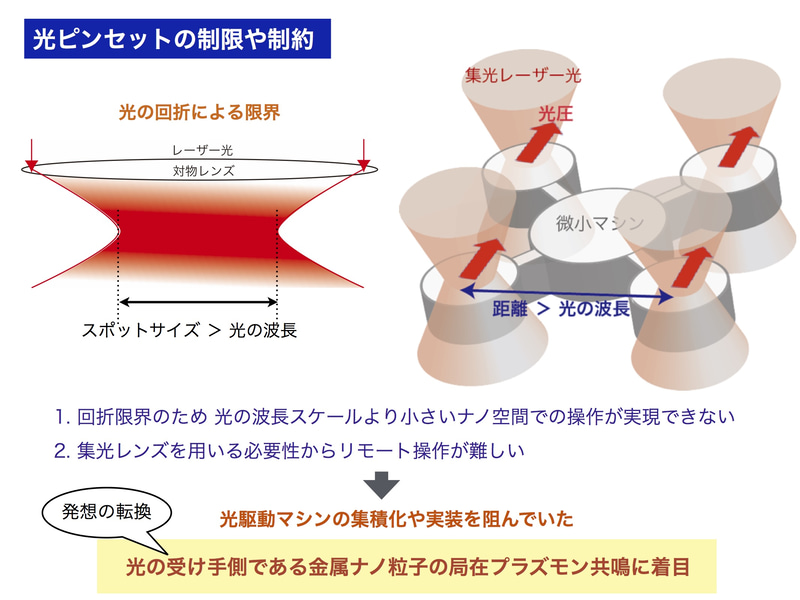 光ピンセットの制限や制約

光の回折による限界

レーザー光
対物レンズ

スポットサイズ ＞ 光の波長

集光レーザー光
光圧
微小マシン
距離 ＞ 光の波長

1. 回折限界のため 光の波長スケールより小さいナノ空間での操作が実現できない
2. 集光レンズを用いる必要性からリモート操作が難しい

発想の転換

光駆動マシンの集積化や実装を阻んでいた

光の受け手側である金属ナノ粒子の局在プラズモン共鳴に着目